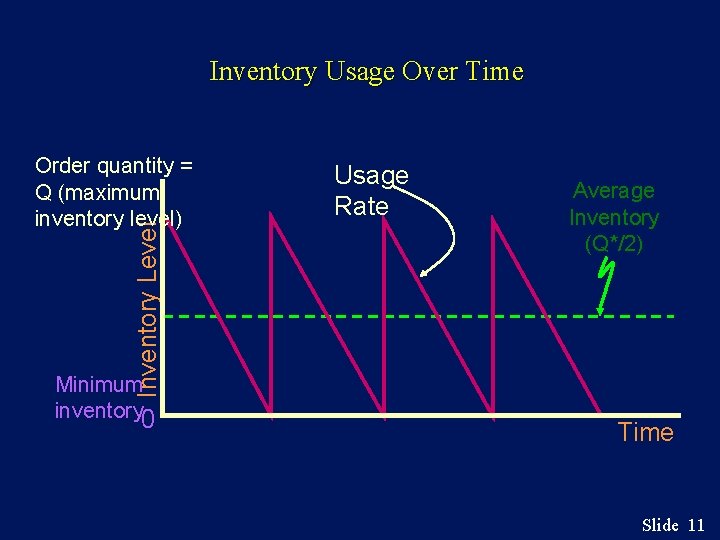 Inventory Usage Over Time

Order quantity = Q (maximum inventory level)

Usage Rate

Average Inventory (Q*/2)

Inventory Level

Minimum inventory

0

Time

Slide 11